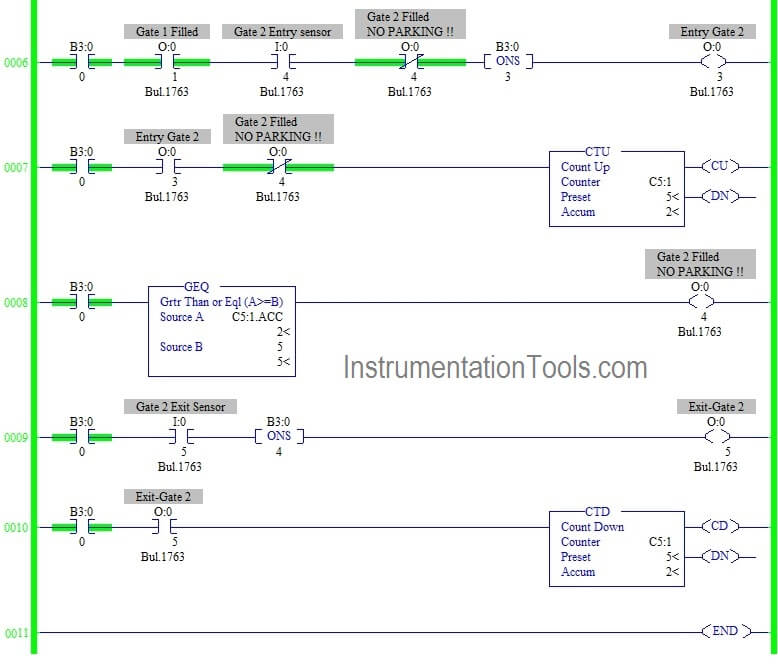 0006
B3:0
0
Gate 1 Filled
O:0
1
Bul.1763
Gate 2 Entry sensor
I:0
4
Bul.1763
Gate 2 Filled
NO PARKING !!
O:0
4
Bul.1763
B3:0
ONS
3
Entry Gate 2
O:0
3
Bul.1763

0007
B3:0
0
Entry Gate 2
O:0
3
Bul.1763
Gate 2 Filled
NO PARKING !!
O:0
4
Bul.1763
CTU
Count Up
Counter C5:1
Preset 5<
Accum 2<
CU
DN

0008
B3:0
0
GEQ
Grtr Than or Eql (A>=B)
Source A C5:1.ACC
2<
Source B 5
5<
Gate 2 Filled
NO PARKING !!
O:0
4
Bul.1763

InstrumentationTools.com

0009
B3:0
0
Gate 2 Exit Sensor
I:0
5
Bul.1763
B3:0
ONS
4
Exit-Gate 2
O:0
5
Bul.1763

0010
B3:0
0
Exit-Gate 2
O:0
5
Bul.1763
CTD
Count Down
Counter C5:1
Preset 5<
Accum 2<
CD
DN

0011
END